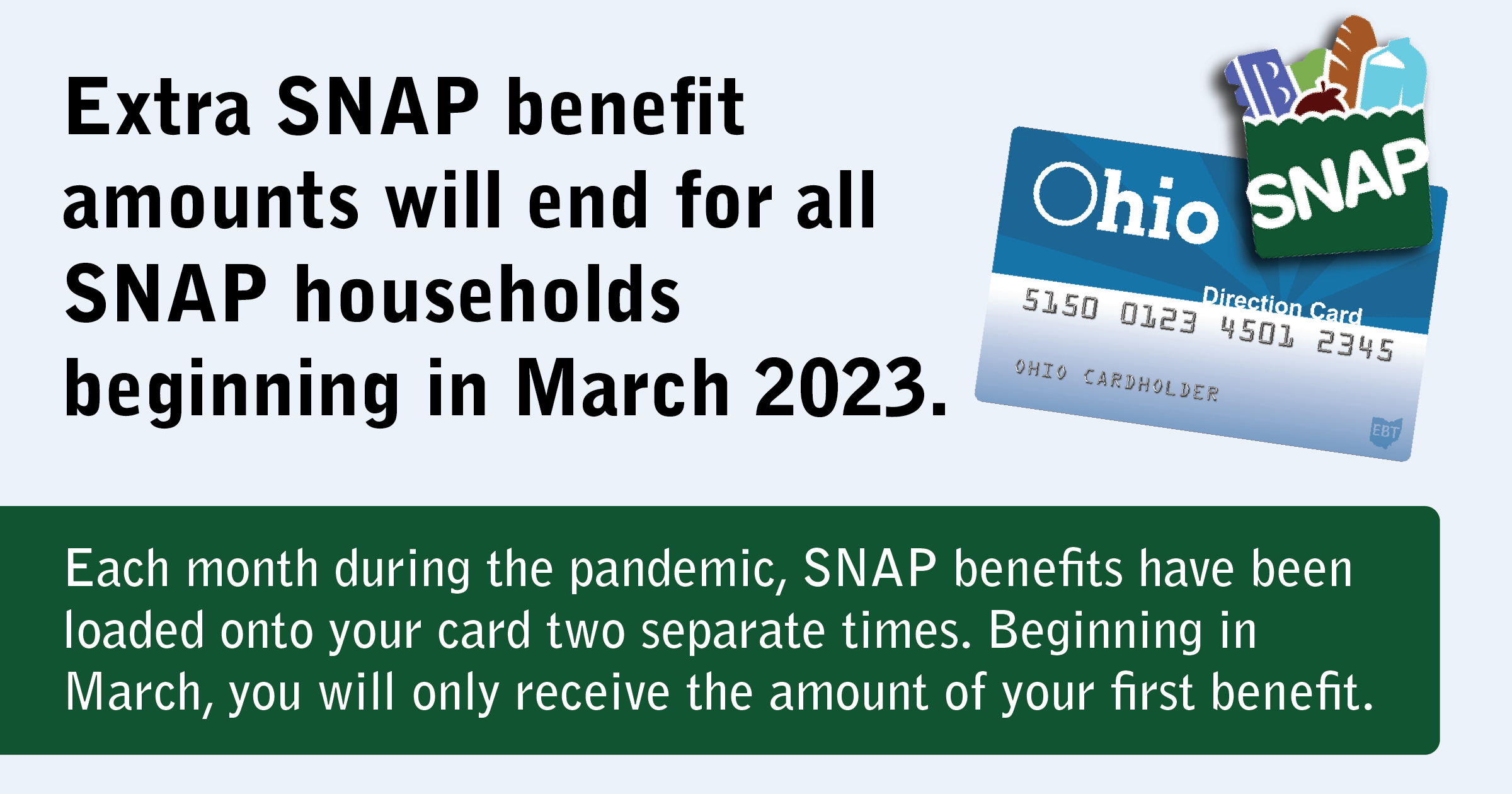 Extra SNAP benefit amounts will end for all SNAP households beginning in March 2023.

Ohio

SNAP

Direction Card

5150 0123 4501 2345

OHIO CARDHOLDER

EBT

Each month during the pandemic, SNAP benefits have been loaded onto your card two separate times. Beginning in March, you will only receive the amount of your first benefit.